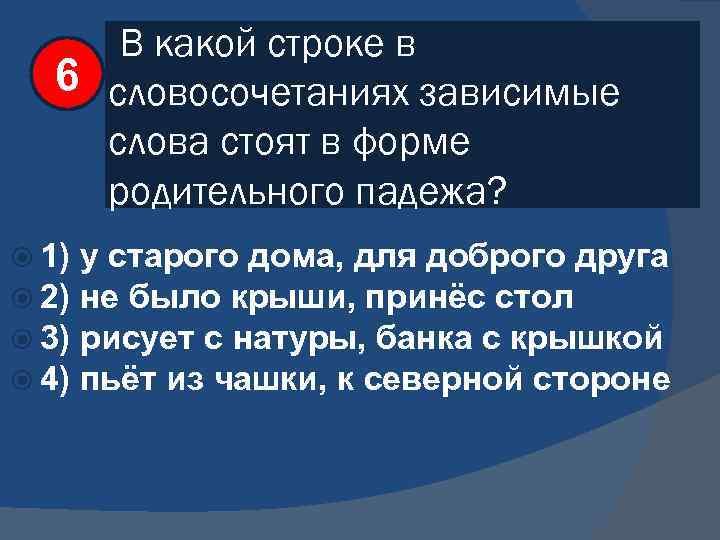 6

В какой строке в словосочетаниях зависимые слова стоят в форме родительного падежа?

1) у старого дома, для доброго друга
2) не было крыши, принёс стол
3) рисует с натуры, банка с крышкой
4) пьёт из чашки, к северной стороне